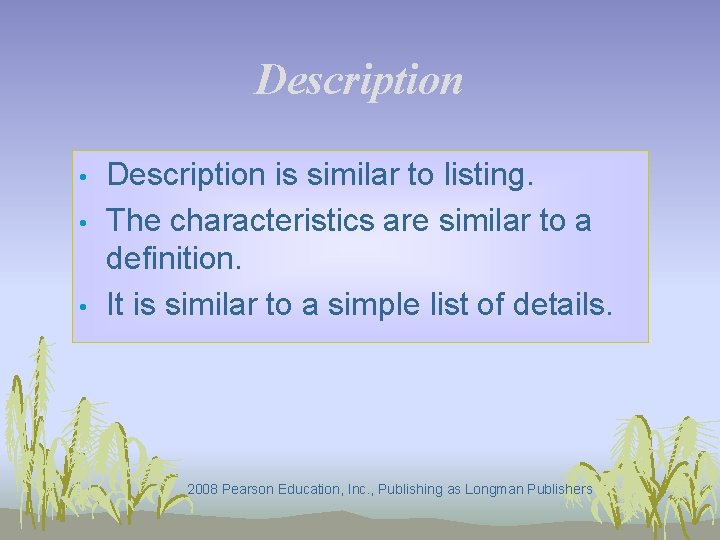 Description

• Description is similar to listing.
• The characteristics are similar to a definition.
• It is similar to a simple list of details.

2008 Pearson Education, Inc., Publishing as Longman Publishers